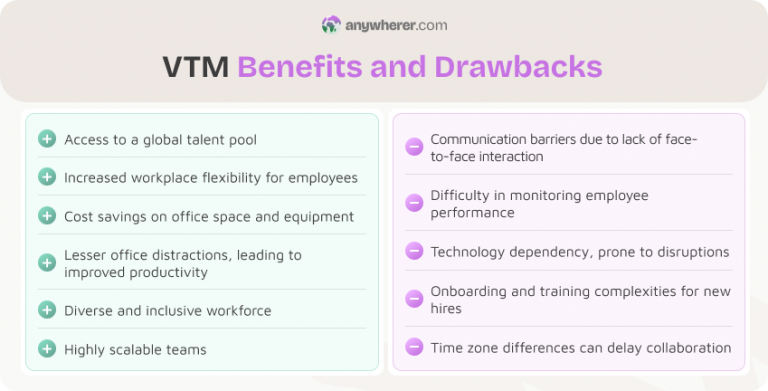 anywherer.com

VTM Benefits and Drawbacks

Access to a global talent pool

Increased workplace flexibility for employees

Cost savings on office space and equipment

Lesser office distractions, leading to improved productivity

Diverse and inclusive workforce

Highly scalable teams

Communication barriers due to lack of face-to-face interaction

Difficulty in monitoring employee performance

Technology dependency, prone to disruptions

Onboarding and training complexities for new hires

Time zone differences can delay collaboration